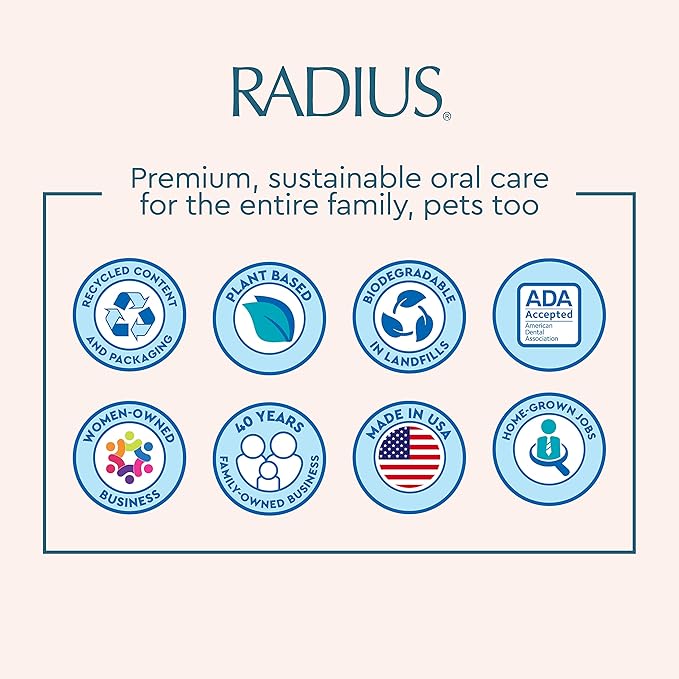 RADIUS®

Premium, sustainable oral care for the entire family, pets too

RECYCLED CONTENT AND PACKAGING

PLANT BASED

BIODEGRADABLE IN LANDFILLS

ADA Accepted American Dental Association

WOMEN-OWNED BUSINESS

40 YEARS FAMILY-OWNED BUSINESS

MADE IN USA

HOME-GROWN JOBS